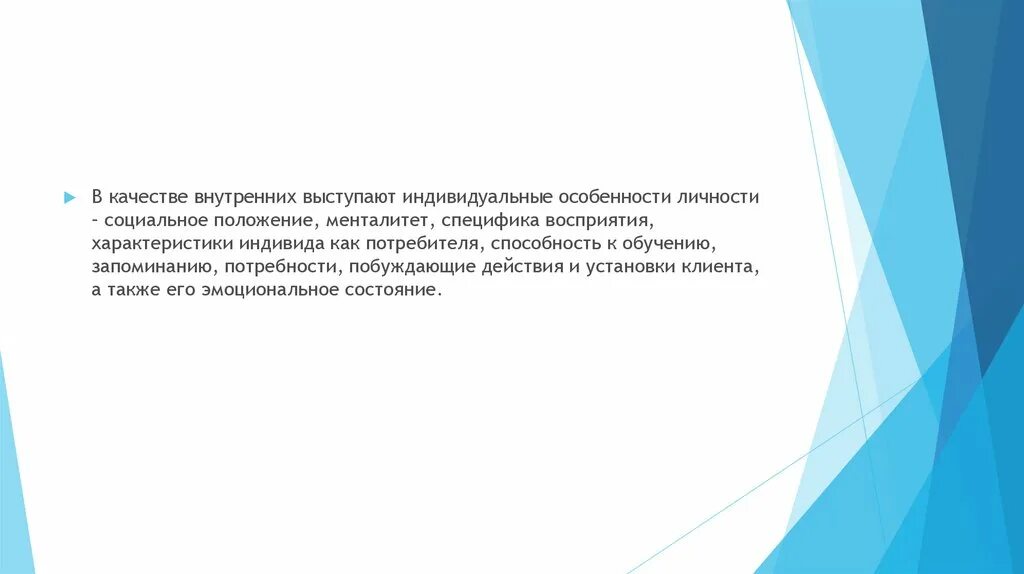 В качестве внутренних выступают индивидуальные особенности личности – социальное положение, менталитет, специфика восприятия, характеристики индивида как потребителя, способность к обучению, запоминанию, потребности, побуждающие действия и установки клиента, а также его эмоциональное состояние.